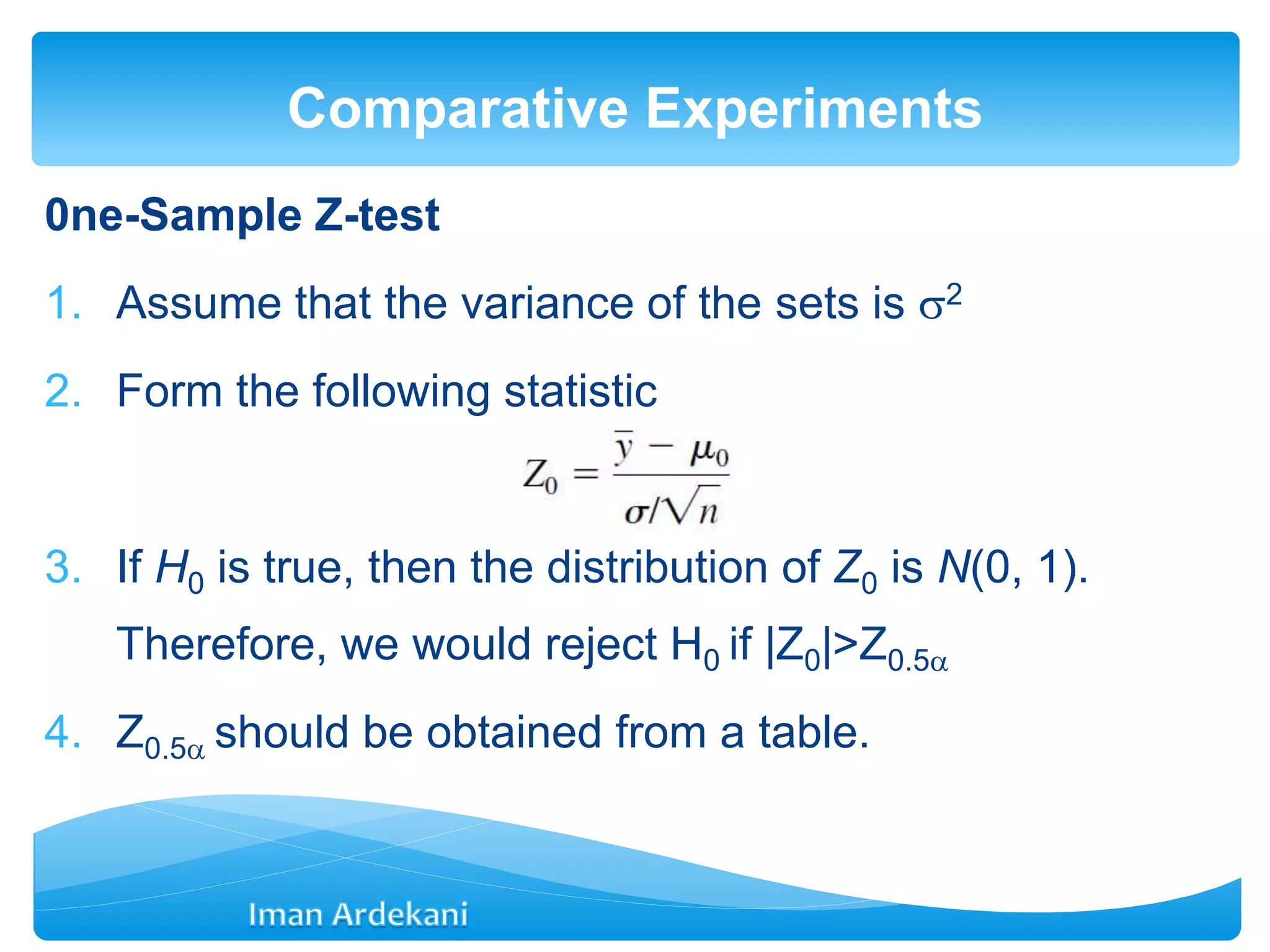 Comparative Experiments

0ne-Sample Z-test

1. Assume that the variance of the sets is $\sigma^2$

2. Form the following statistic

$Z_0 = \frac{\bar{y} - \mu_0}{\sigma/\sqrt{n}}$

3. If $H_0$ is true, then the distribution of $Z_0$ is $N(0, 1)$. Therefore, we would reject $H_0$ if $|Z_0|>Z_{0.5\alpha}$

4. $Z_{0.5\alpha}$ should be obtained from a table.

Iman Ardekani